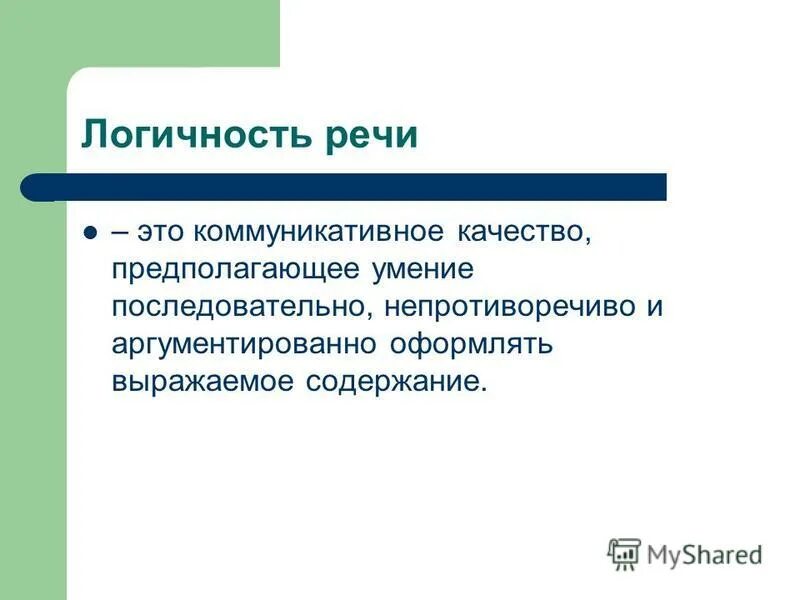 Логичность речи

– это коммуникативное качество, предполагающее умение последовательно, непротиворечиво и аргументированно оформлять выражаемое содержание.

MyShared